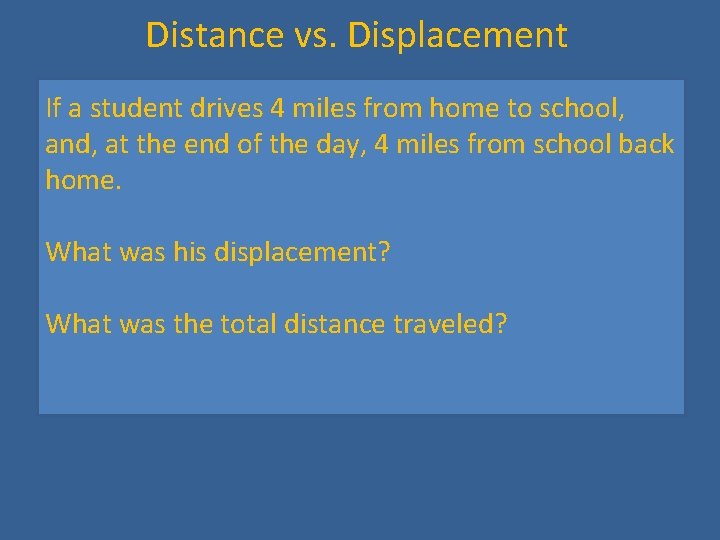 Distance vs. Displacement

If a student drives 4 miles from home to school, and, at the end of the day, 4 miles from school back home.

What was his displacement?

What was the total distance traveled?